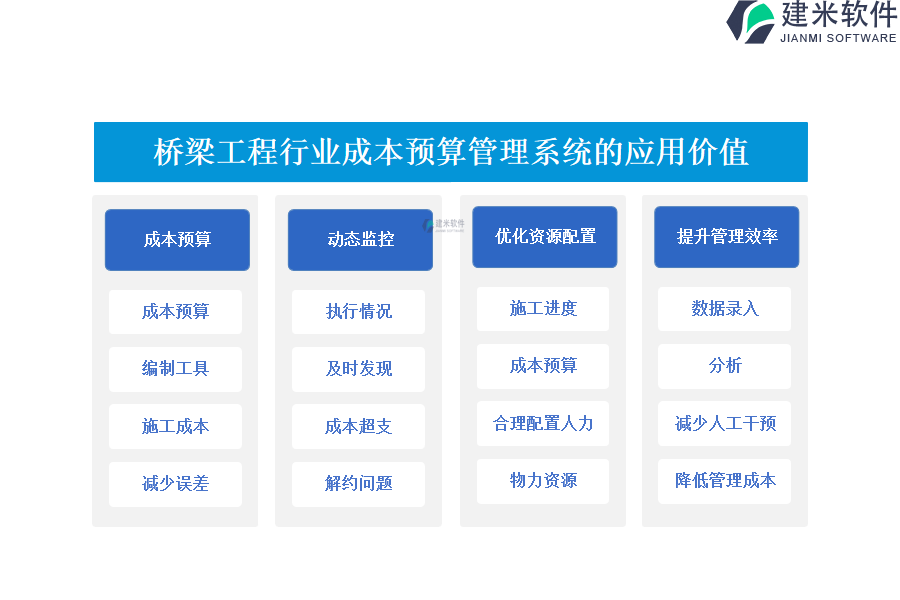 建米软件
JIANMI SOFTWARE

桥梁工程行业成本预算管理系统的应用价值

成本预算

成本预算
编制工具
施工成本
减少误差

动态监控

建米软件

执行情况
及时发现
成本超支
解约问题

优化资源配置

施工进度
成本预算
合理配置人力
物力资源

提升管理效率

数据录入
分析
减少人工干预
降低管理成本